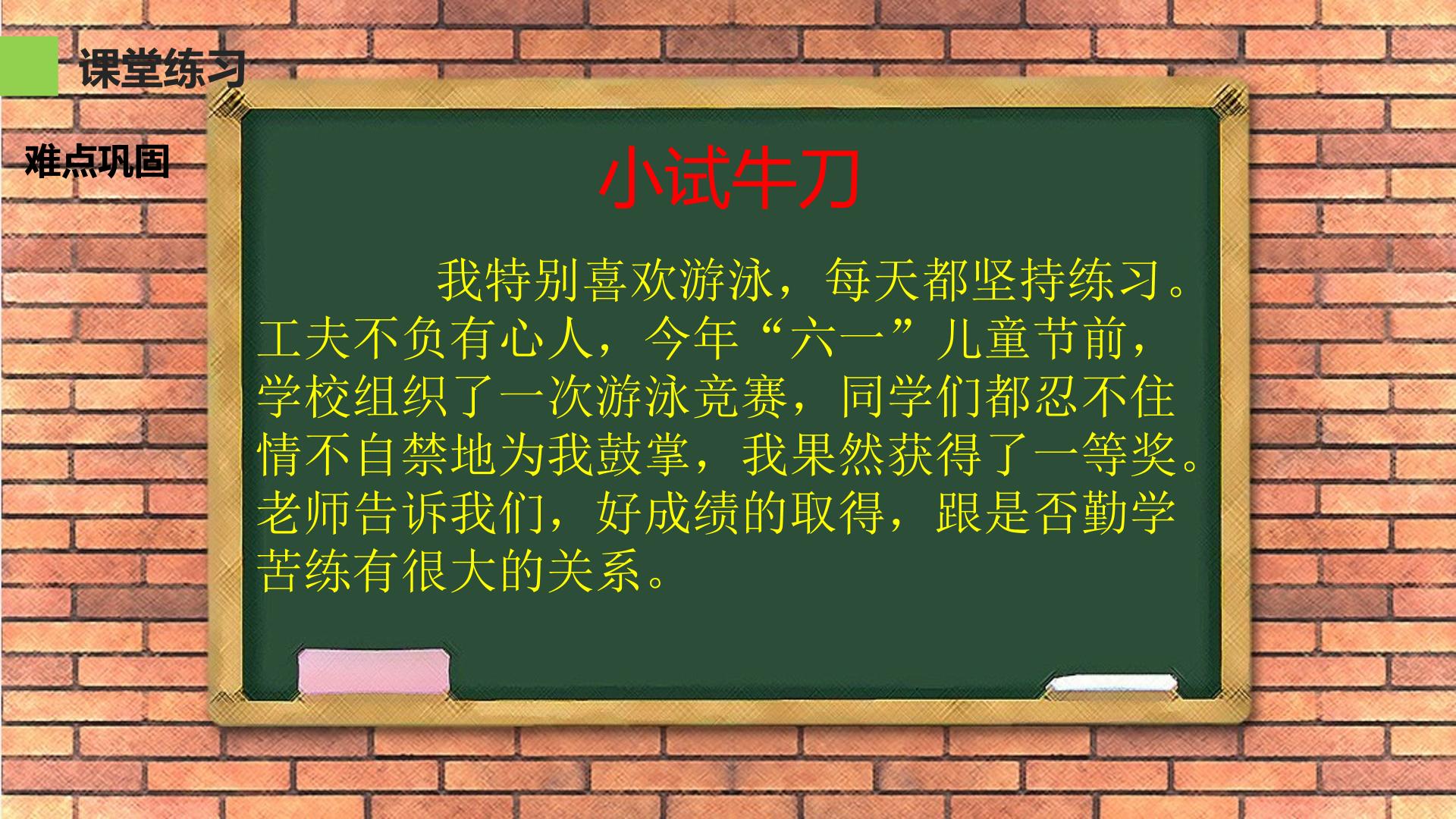 课堂练习

难点巩固

小试牛刀

我特别喜欢游泳，每天都坚持练习。工夫不负有心人，今年“六一”儿童节前，学校组织了一次游泳竞赛，同学们都忍不住情不自禁地为我鼓掌，我果然获得了一等奖。老师告诉我们，好成绩的取得，跟是否勤学苦练有很大的关系。